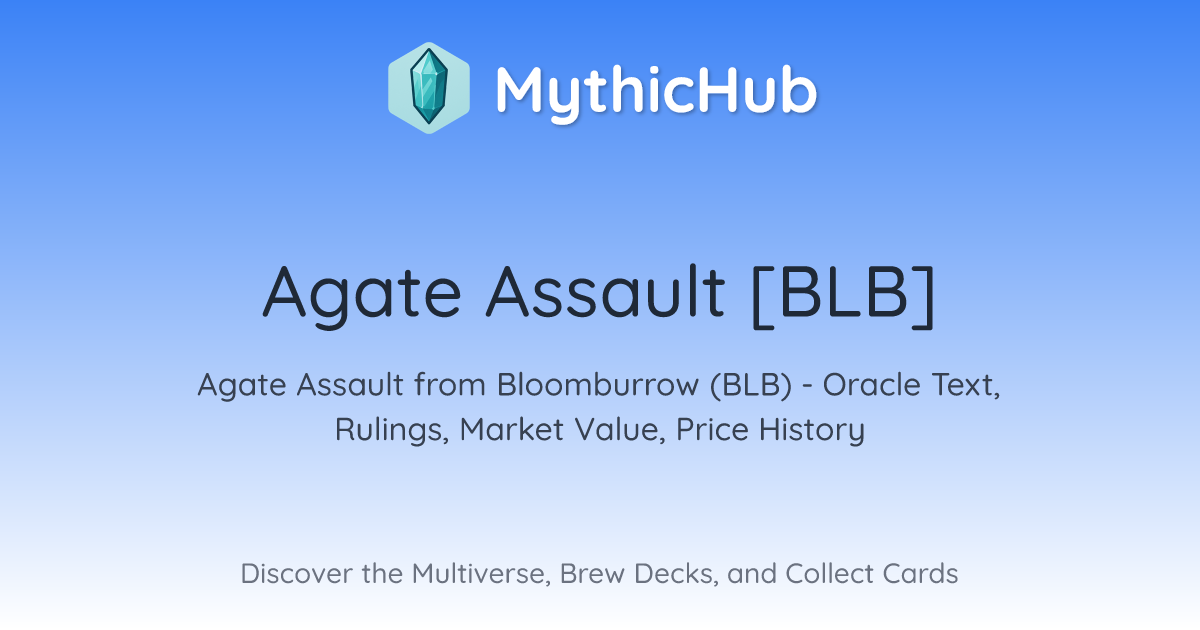 MythicHub

Agate Assault [BLB]

Agate Assault from Bloomburrow (BLB) - Oracle Text, Rulings, Market Value, Price History

Discover the Multiverse, Brew Decks, and Collect Cards